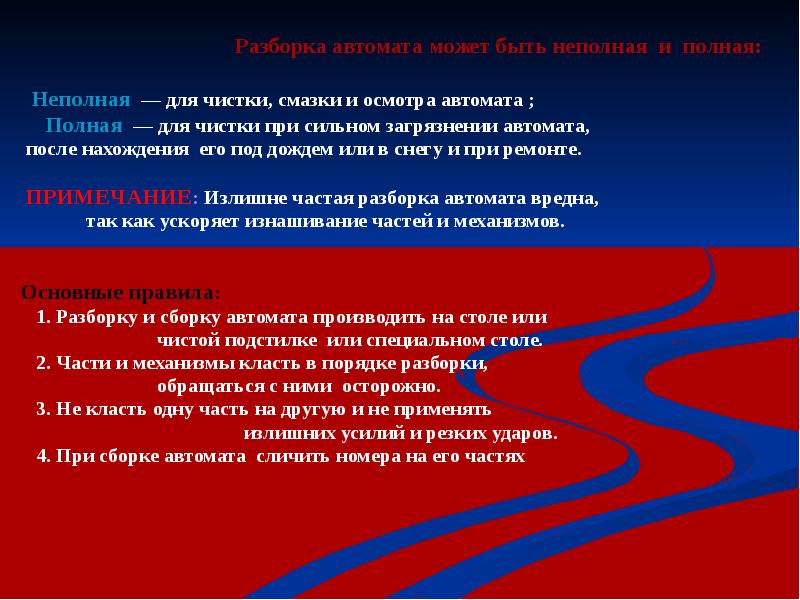 Разборка автомата может быть неполная и полная:

Неполная — для чистки, смазки и осмотра автомата ;
Полная — для чистки при сильном загрязнении автомата, после нахождения его под дождем или в снегу и при ремонте.

ПРИМЕЧАНИЕ: Излишне частая разборка автомата вредна, так как ускоряет изнашивание частей и механизмов.

Основные правила:
1. Разборку и сборку автомата производить на столе или чистой подстилке или специальном столе.
2. Части и механизмы класть в порядке разборки, обращаться с ними осторожно.
3. Не класть одну часть на другую и не применять излишних усилий и резких ударов.
4. При сборке автомата сличить номера на его частях